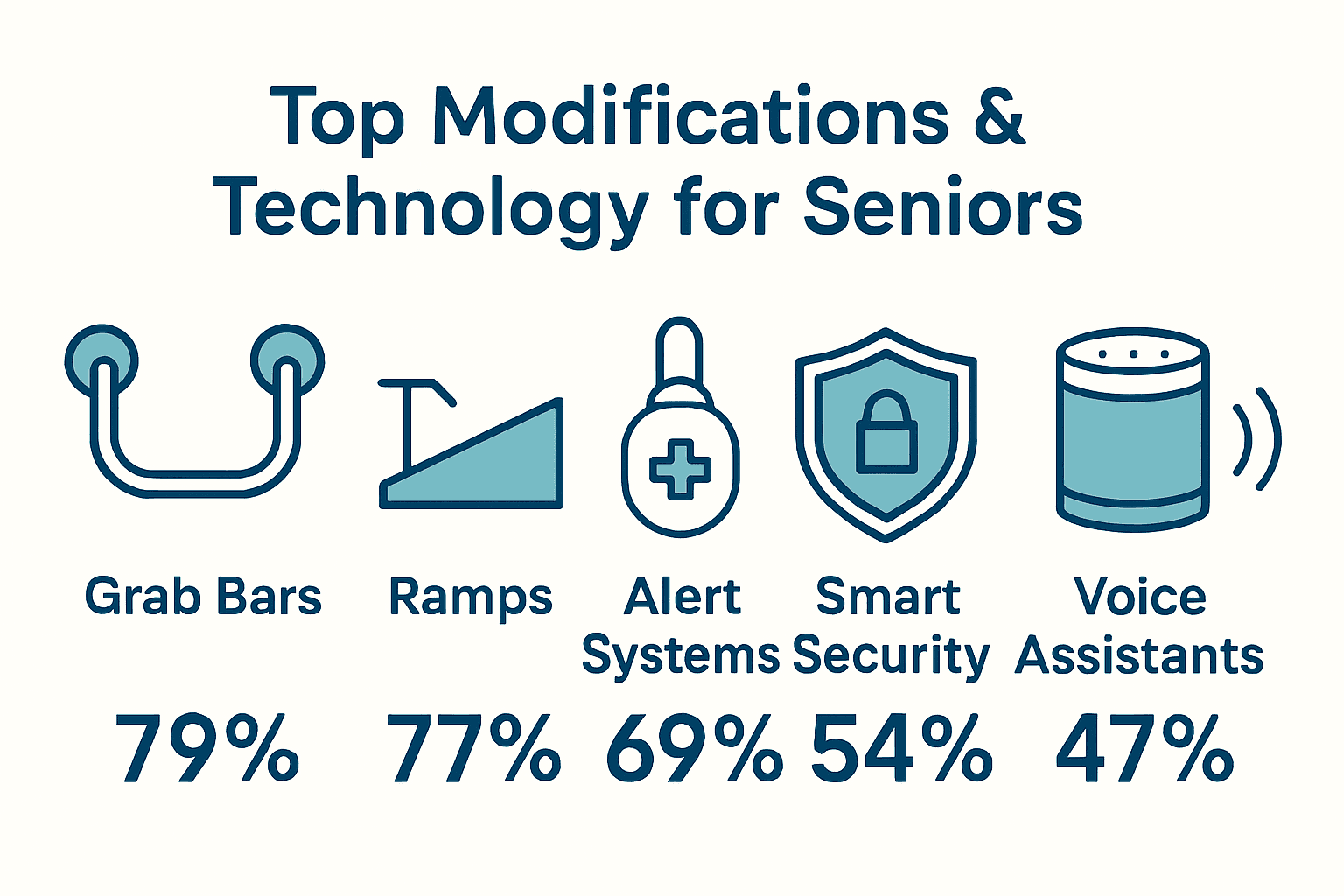 Top Modifications & Technology for Seniors

Grab Bars
79%

Ramps
77%

Alert Systems
69%

Smart Security
54%

Voice Assistants
47%